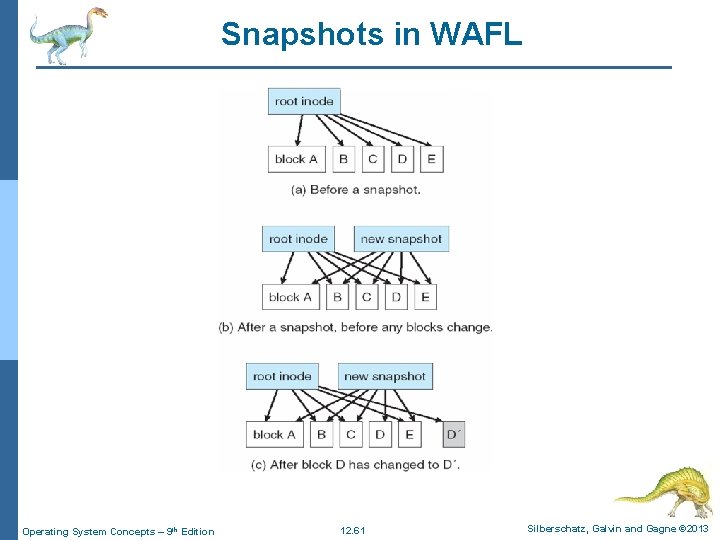 Snapshots in WAFL

root inode

block A B C D E

(a) Before a snapshot.

root inode new snapshot

block A B C D E

(b) After a snapshot, before any blocks change.

root inode new snapshot

block A B C D E D´

(c) After block D has changed to D´.

Operating System Concepts – 9th Edition 12.61 Silberschatz, Galvin and Gagne ©2013